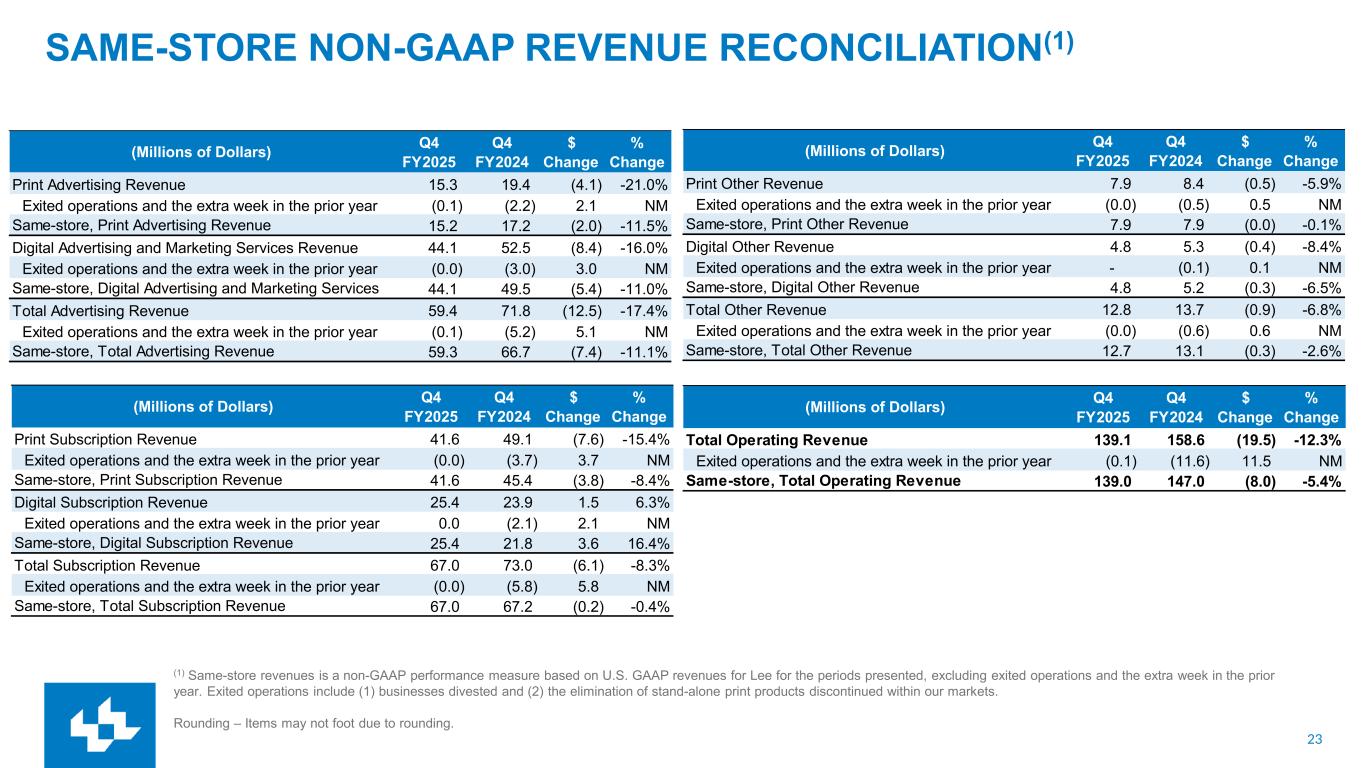 SAME-STORE NON-GAAP REVENUE RECONCILIATION$^{(1)}$

| (Millions of Dollars) | Q4 FY2025 | Q4 FY2024 | $ Change | % Change |
|---|---|---|---|---|
| Print Advertising Revenue | 15.3 | 19.4 | (4.1) | -21.0% |
| Exited operations and the extra week in the prior year | (0.1) | (2.2) | 2.1 | NM |
| Same-store, Print Advertising Revenue | 15.2 | 17.2 | (2.0) | -11.5% |
| Digital Advertising and Marketing Services Revenue | 44.1 | 52.5 | (8.4) | -16.0% |
| Exited operations and the extra week in the prior year | (0.0) | (3.0) | 3.0 | NM |
| Same-store, Digital Advertising and Marketing Services | 44.1 | 49.5 | (5.4) | -11.0% |
| Total Advertising Revenue | 59.4 | 71.8 | (12.5) | -17.4% |
| Exited operations and the extra week in the prior year | (0.1) | (5.2) | 5.1 | NM |
| Same-store, Total Advertising Revenue | 59.3 | 66.7 | (7.4) | -11.1% |

| (Millions of Dollars) | Q4 FY2025 | Q4 FY2024 | $ Change | % Change |
|---|---|---|---|---|
| Print Subscription Revenue | 41.6 | 49.1 | (7.6) | -15.4% |
| Exited operations and the extra week in the prior year | (0.0) | (3.7) | 3.7 | NM |
| Same-store, Print Subscription Revenue | 41.6 | 45.4 | (3.8) | -8.4% |
| Digital Subscription Revenue | 25.4 | 23.9 | 1.5 | 6.3% |
| Exited operations and the extra week in the prior year | 0.0 | (2.1) | 2.1 | NM |
| Same-store, Digital Subscription Revenue | 25.4 | 21.8 | 3.6 | 16.4% |
| Total Subscription Revenue | 67.0 | 73.0 | (6.1) | -8.3% |
| Exited operations and the extra week in the prior year | (0.0) | (5.8) | 5.8 | NM |
| Same-store, Total Subscription Revenue | 67.0 | 67.2 | (0.2) | -0.4% |

| (Millions of Dollars) | Q4 FY2025 | Q4 FY2024 | $ Change | % Change |
|---|---|---|---|---|
| Print Other Revenue | 7.9 | 8.4 | (0.5) | -5.9% |
| Exited operations and the extra week in the prior year | (0.0) | (0.5) | 0.5 | NM |
| Same-store, Print Other Revenue | 7.9 | 7.9 | (0.0) | -0.1% |
| Digital Other Revenue | 4.8 | 5.3 | (0.4) | -8.4% |
| Exited operations and the extra week in the prior year | - | (0.1) | 0.1 | NM |
| Same-store, Digital Other Revenue | 4.8 | 5.2 | (0.3) | -6.5% |
| Total Other Revenue | 12.8 | 13.7 | (0.9) | -6.8% |
| Exited operations and the extra week in the prior year | (0.0) | (0.6) | 0.6 | NM |
| Same-store, Total Other Revenue | 12.7 | 13.1 | (0.3) | -2.6% |

| (Millions of Dollars) | Q4 FY2025 | Q4 FY2024 | $ Change | % Change |
|---|---|---|---|---|
| Total Operating Revenue | 139.1 | 158.6 | (19.5) | -12.3% |
| Exited operations and the extra week in the prior year | (0.1) | (11.6) | 11.5 | NM |
| Same-store, Total Operating Revenue | 139.0 | 147.0 | (8.0) | -5.4% |

$^{(1)}$ Same-store revenues is a non-GAAP performance measure based on U.S. GAAP revenues for Lee for the periods presented, excluding exited operations and the extra week in the prior year. Exited operations include (1) businesses divested and (2) the elimination of stand-alone print products discontinued within our markets.

Rounding – Items may not foot due to rounding.

23